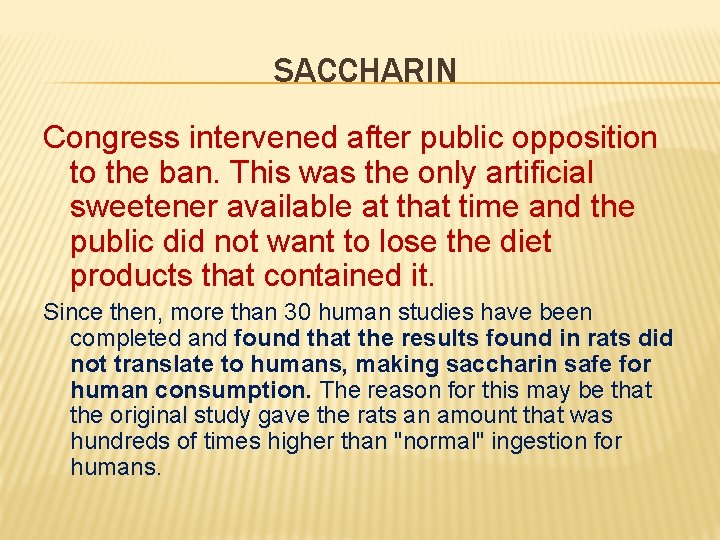 SACCHARIN

Congress intervened after public opposition to the ban. This was the only artificial sweetener available at that time and the public did not want to lose the diet products that contained it.

Since then, more than 30 human studies have been completed and found that the results found in rats did not translate to humans, making saccharin safe for human consumption. The reason for this may be that the original study gave the rats an amount that was hundreds of times higher than "normal" ingestion for humans.